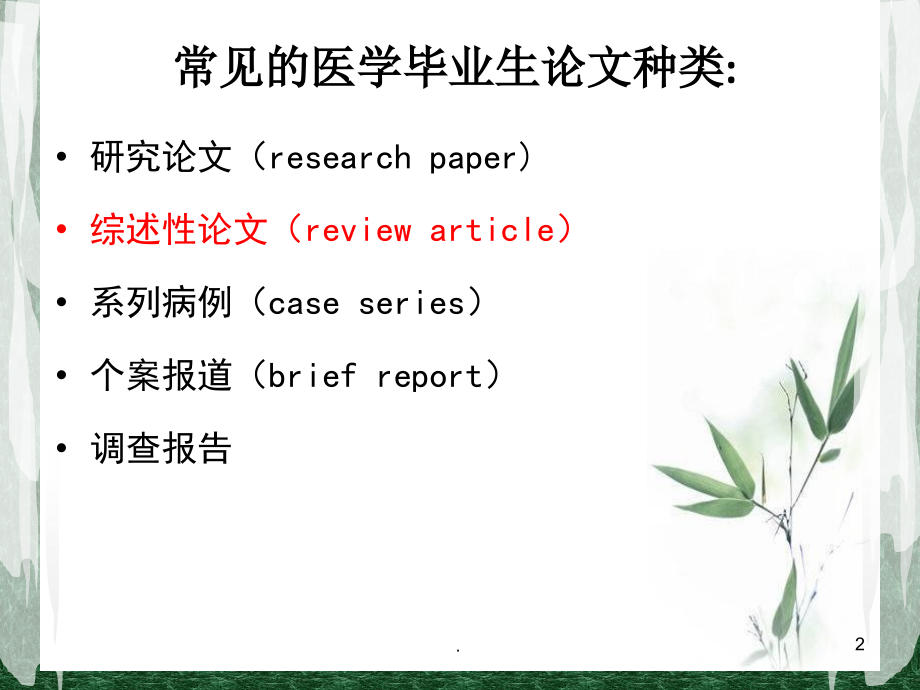 常见的医学毕业生论文种类:

• 研究论文（research paper）
• 综述性论文（review article）
• 系列病例（case series）
• 个案报道（brief report）
• 调查报告

.

2